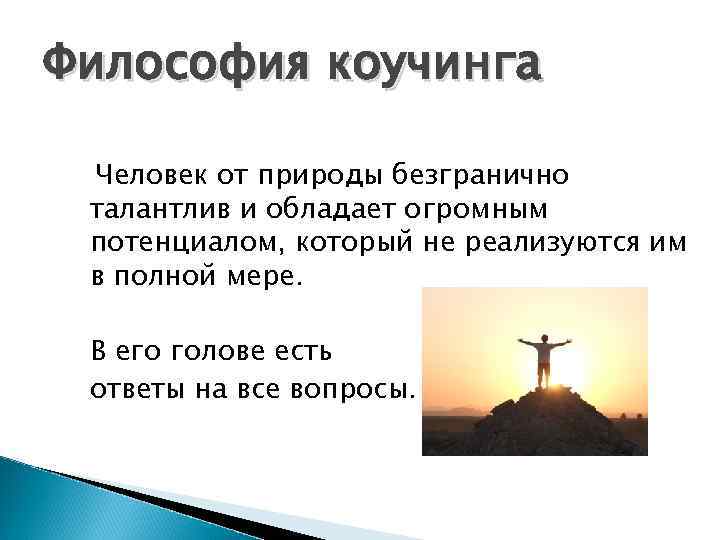 Философия коучинга

Человек от природы безгранично талантлив и обладает огромным потенциалом, который не реализуются им в полной мере.

В его голове есть ответы на все вопросы.